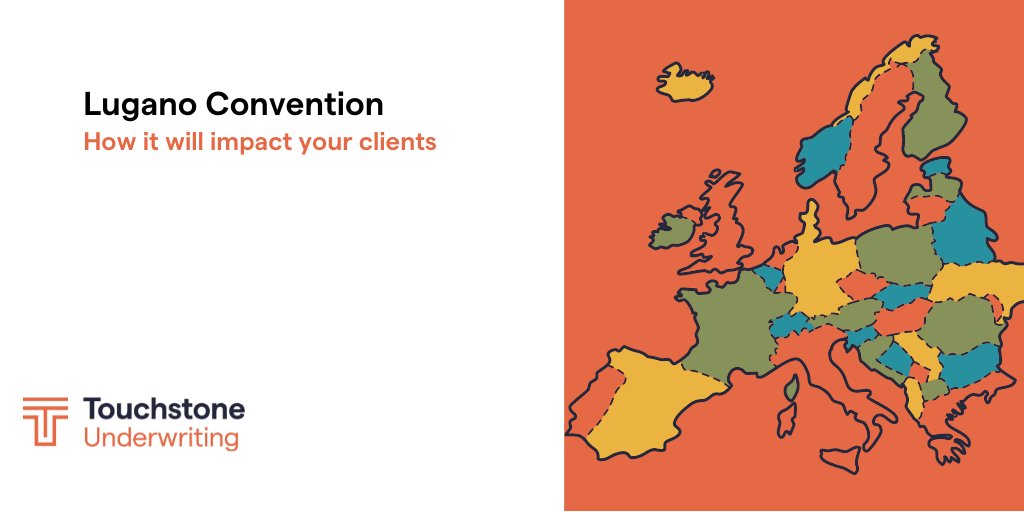 Lugano Convention
How it will impact your clients

Touchstone
Underwriting